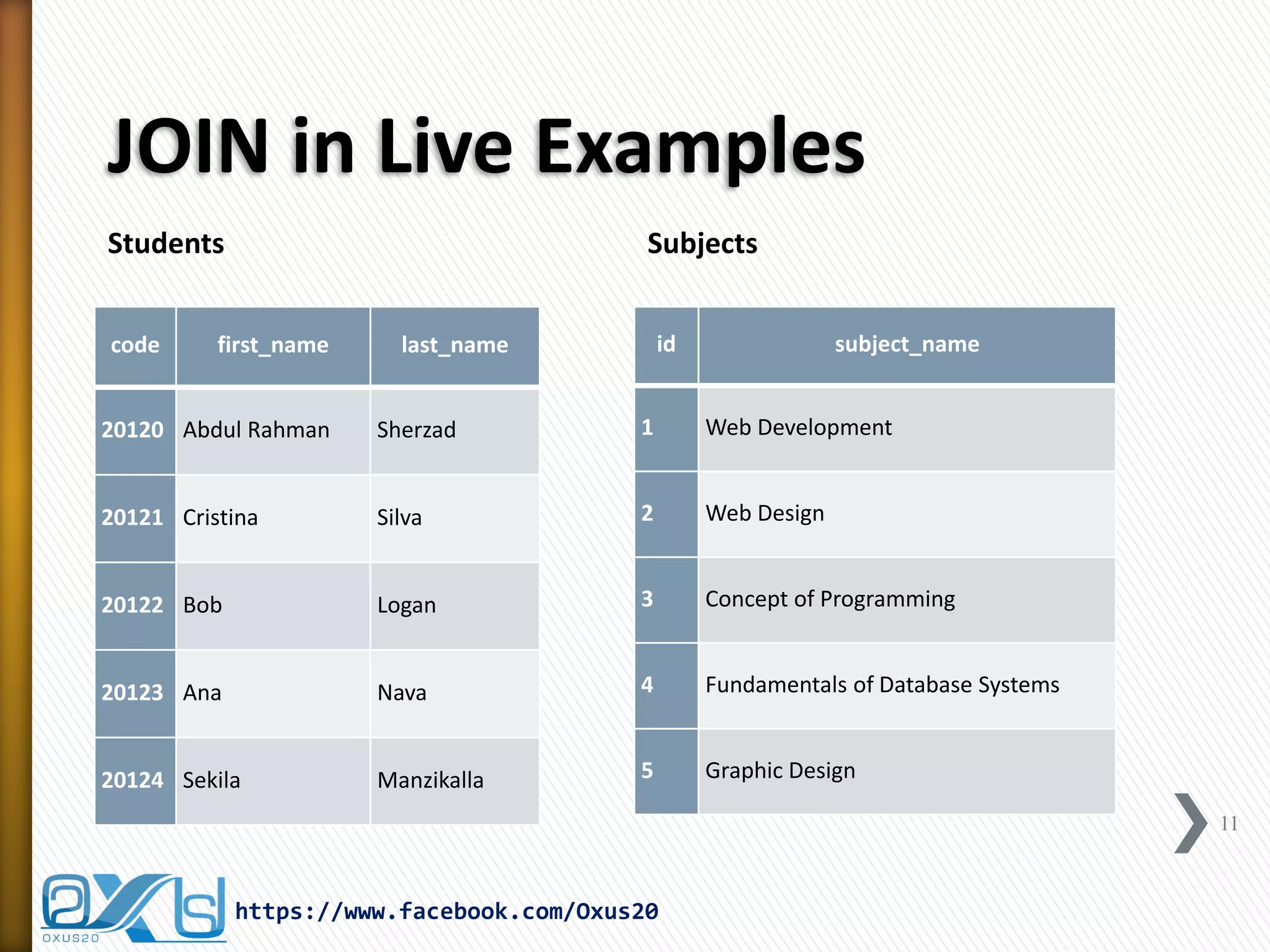 JOIN in Live Examples

Students

| code | first_name | last_name |
|---|---|---|
| 20120 | Abdul Rahman | Sherzad |
| 20121 | Cristina | Silva |
| 20122 | Bob | Logan |
| 20123 | Ana | Nava |
| 20124 | Sekila | Manzikalla |

Subjects

| id | subject_name |
|---|---|
| 1 | Web Development |
| 2 | Web Design |
| 3 | Concept of Programming |
| 4 | Fundamentals of Database Systems |
| 5 | Graphic Design |

11

OXUS20

https://www.facebook.com/Oxus20